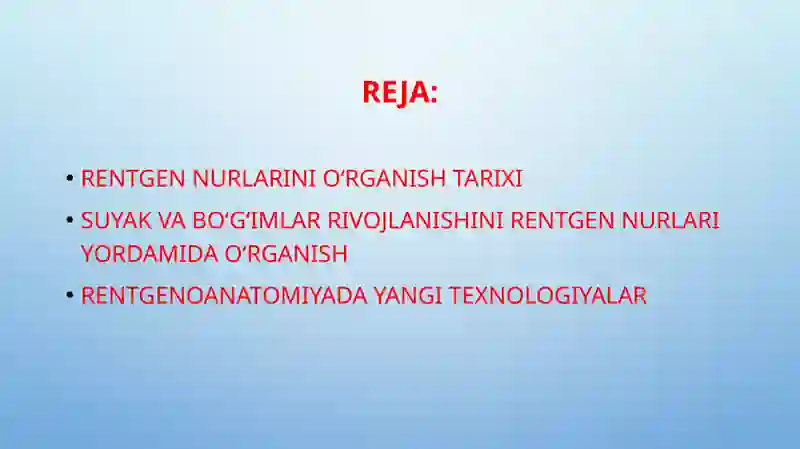 REJA:

• RENTGEN NURLARINI O‘RGANISH TARIXI
• SUYAK VA BO‘G‘IMLAR RIVOJLANISHINI RENTGEN NURLARI YORDAMIDA O‘RGANISH
• RENTGENOANATOMIYADA YANGI TEXNOLOGIYALAR